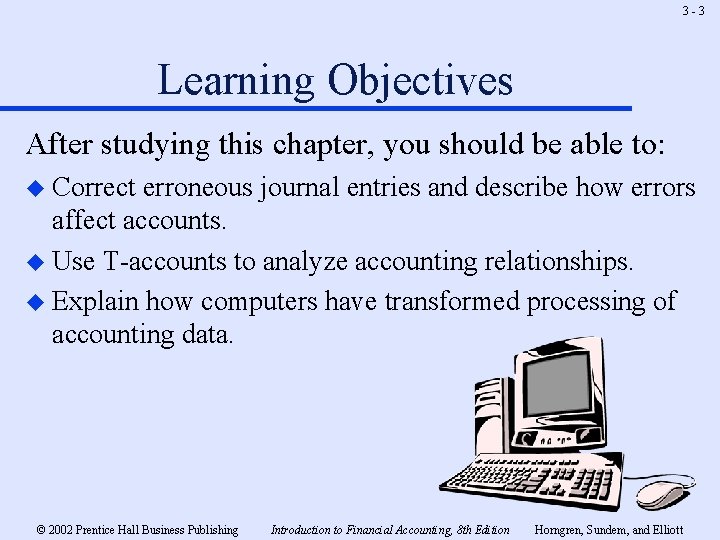 3 - 3

Learning Objectives

After studying this chapter, you should be able to:

◆ Correct erroneous journal entries and describe how errors affect accounts.

◆ Use T-accounts to analyze accounting relationships.

◆ Explain how computers have transformed processing of accounting data.

© 2002 Prentice Hall Business Publishing    Introduction to Financial Accounting, 8th Edition    Horngren, Sundem, and Elliott